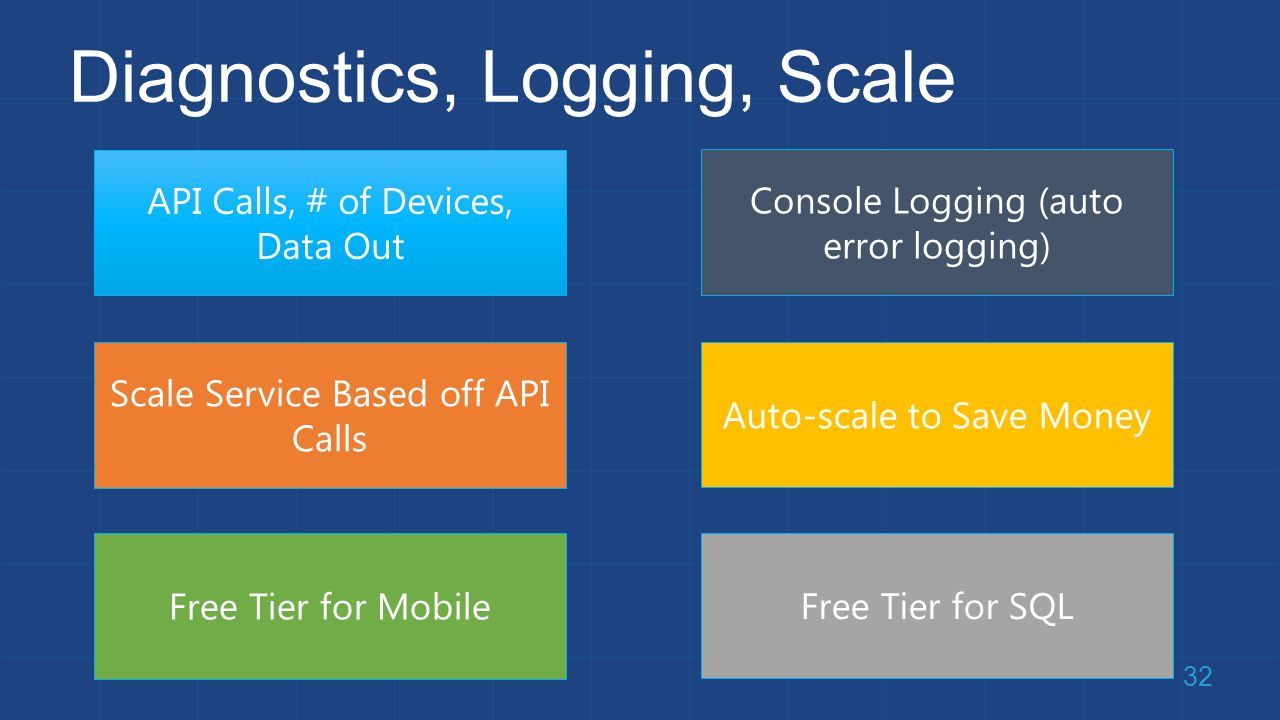 Diagnostics, Logging, Scale

API Calls, # of Devices, Data Out

Console Logging (auto error logging)

Scale Service Based off API Calls

Auto-scale to Save Money

Free Tier for Mobile

Free Tier for SQL

32